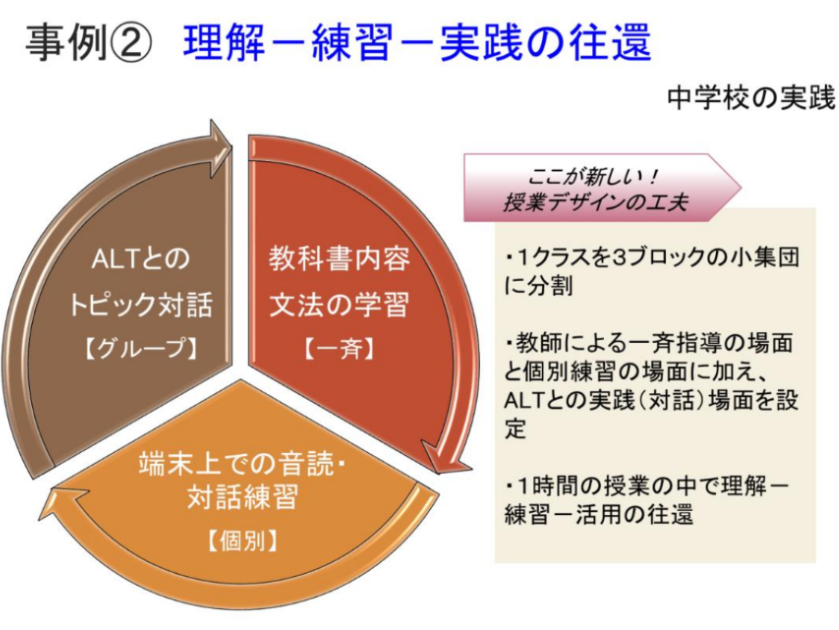 事例②　理解－練習－実践の往還

中学校の実践

ALTとの
トピック対話
【グループ】

教科書内容
文法の学習
【一斉】

端末上での音読・
対話練習
【個別】

ここが新しい！
授業デザインの工夫

・1クラスを3ブロックの小集団に分割

・教師による一斉指導の場面と個別練習の場面に加え、ALTとの実践（対話）場面を設定

・1時間の授業の中で理解－練習－活用の往還